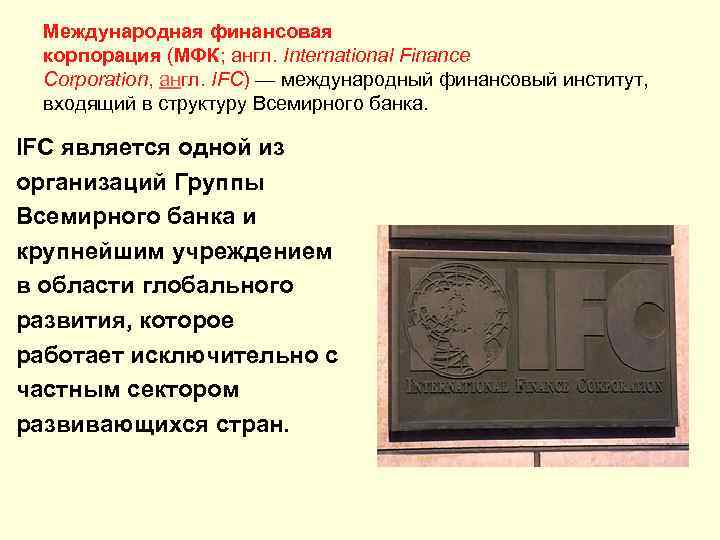 Международная финансовая корпорация (МФК; англ. International Finance Corporation, англ. IFC) — международный финансовый институт, входящий в структуру Всемирного банка.

IFC является одной из организаций Группы Всемирного банка и крупнейшим учреждением в области глобального развития, которое работает исключительно с частным сектором развивающихся стран.

IFC

INTERNATIONAL FINANCE CORPORATION